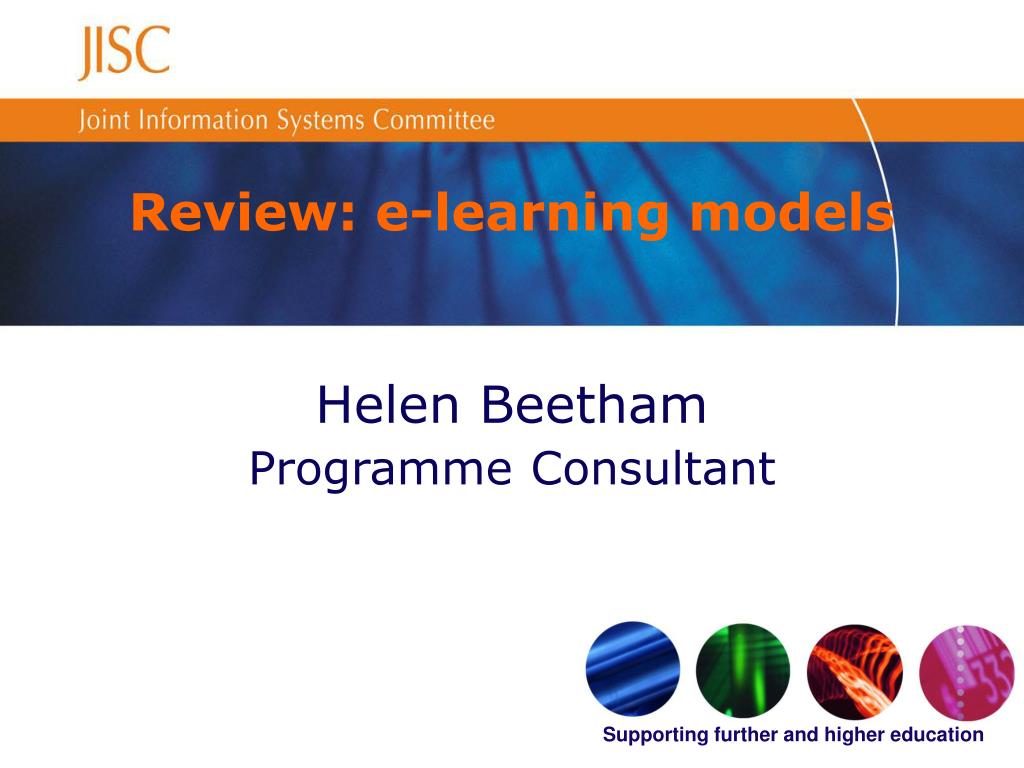 JISC

Joint Information Systems Committee

Review: e-learning models

Helen Beetham
Programme Consultant

Supporting further and higher education